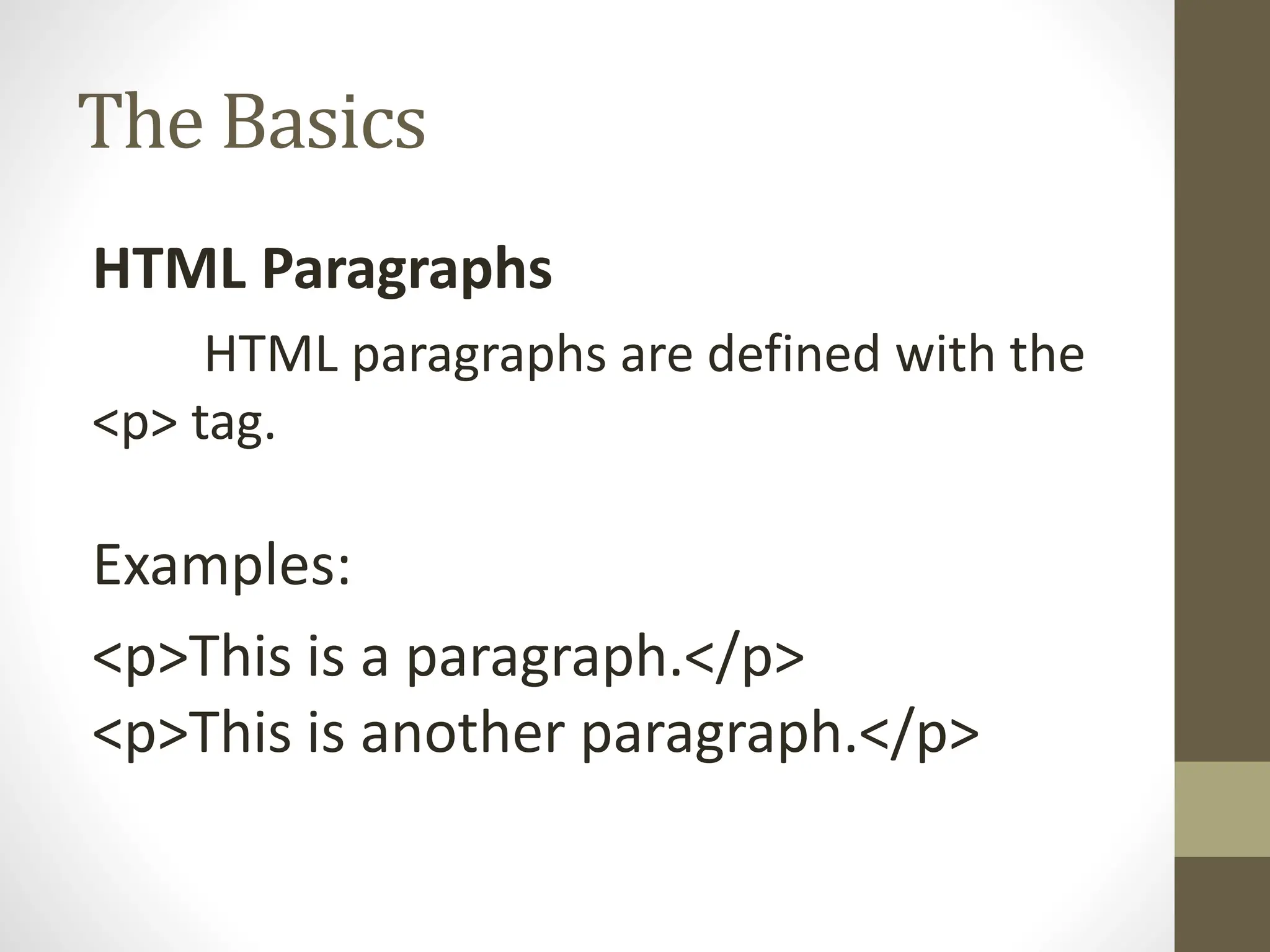 The Basics

HTML Paragraphs

HTML paragraphs are defined with the <p> tag.

Examples:

<p>This is a paragraph.</p>
<p>This is another paragraph.</p>